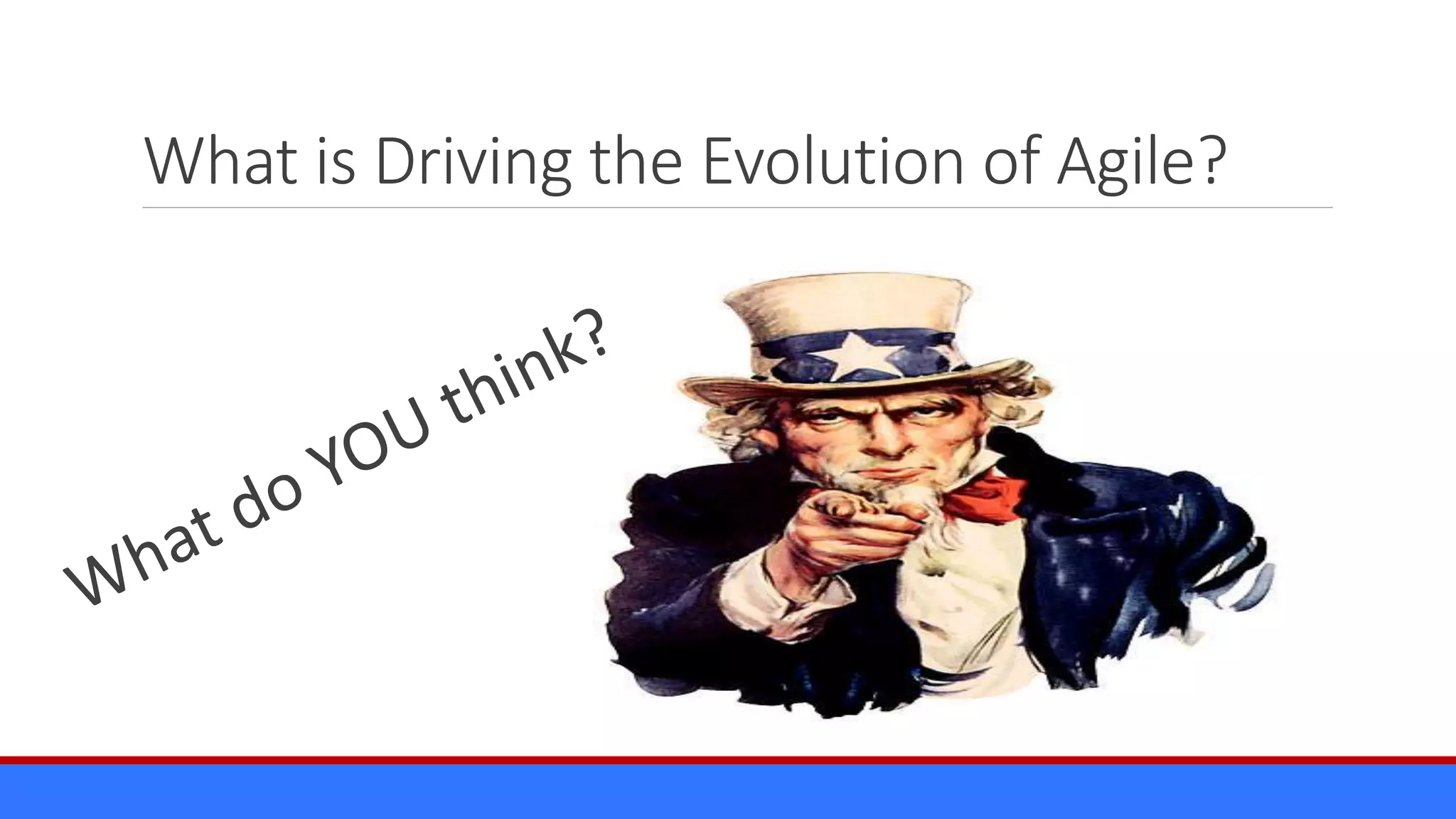 What is Driving the Evolution of Agile?

What do YOU think?